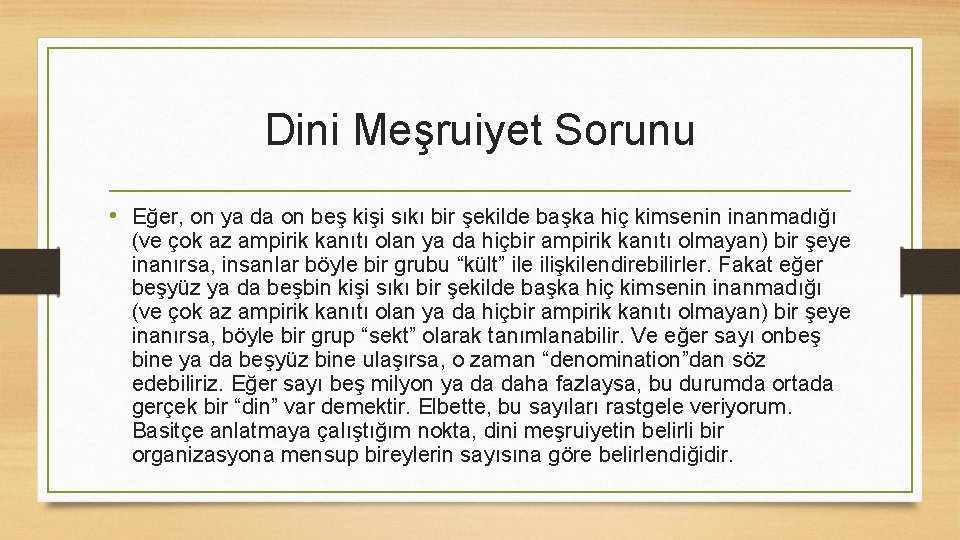 Dini Meşruiyet Sorunu

• Eğer, on ya da on beş kişi sıkı bir şekilde başka hiç kimsenin inanmadığı (ve çok az ampirik kanıtı olan ya da hiçbir ampirik kanıtı olmayan) bir şeye inanırsa, insanlar böyle bir grubu “kült” ile ilişkilendirebilirler. Fakat eğer beşyüz ya da beşbin kişi sıkı bir şekilde başka hiç kimsenin inanmadığı (ve çok az ampirik kanıtı olan ya da hiçbir ampirik kanıtı olmayan) bir şeye inanırsa, böyle bir grup “sekt” olarak tanımlanabilir. Ve eğer sayı onbeş bine ya da beşyüz bine ulaşırsa, o zaman “denomination”dan söz edebiliriz. Eğer sayı beş milyon ya da daha fazlaysa, bu durumda ortada gerçek bir “din” var demektir. Elbette, bu sayıları rastgele veriyorum. Basitçe anlatmaya çalıştığım nokta, dini meşruiyetin belirli bir organizasyona mensup bireylerin sayısına göre belirlendiğidir.